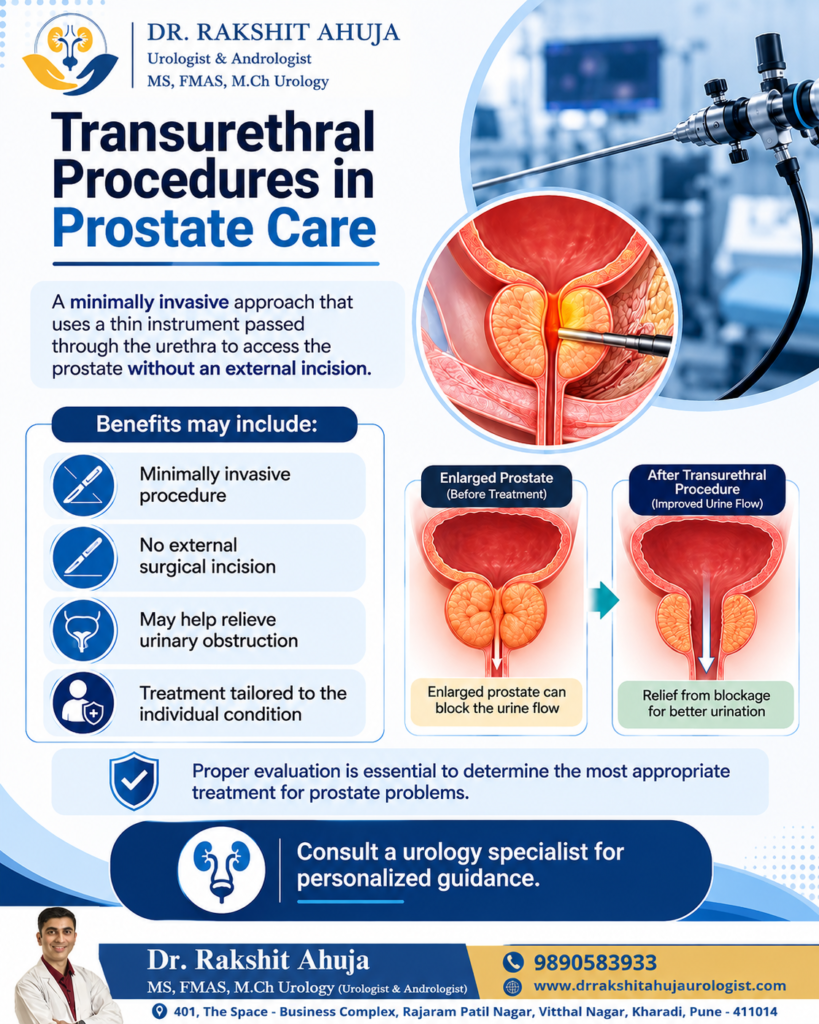 DR. RAKSHIT AHUJA
Urologist & Andrologist
MS, FMAS, M.Ch Urology

Transurethral Procedures in Prostate Care

A minimally invasive approach that uses a thin instrument passed through the urethra to access the prostate without an external incision.

Benefits may include:

Minimally invasive procedure

No external surgical incision

May help relieve urinary obstruction

Treatment tailored to the individual condition

Enlarged Prostate
(Before Treatment)

Enlarged prostate can block the urine flow

After Transurethral Procedure
(Improved Urine Flow)

Relief from blockage for better urination

Proper evaluation is essential to determine the most appropriate treatment for prostate problems.

Consult a urology specialist for personalized guidance.

Dr. Rakshit Ahuja
MS, FMAS, M.Ch Urology (Urologist & Andrologist)

9890583933
www.drrakshitahujaurologist.com

401, The Space - Business Complex, Rajaram Patil Nagar, Vitthal Nagar, Kharadi, Pune - 411014